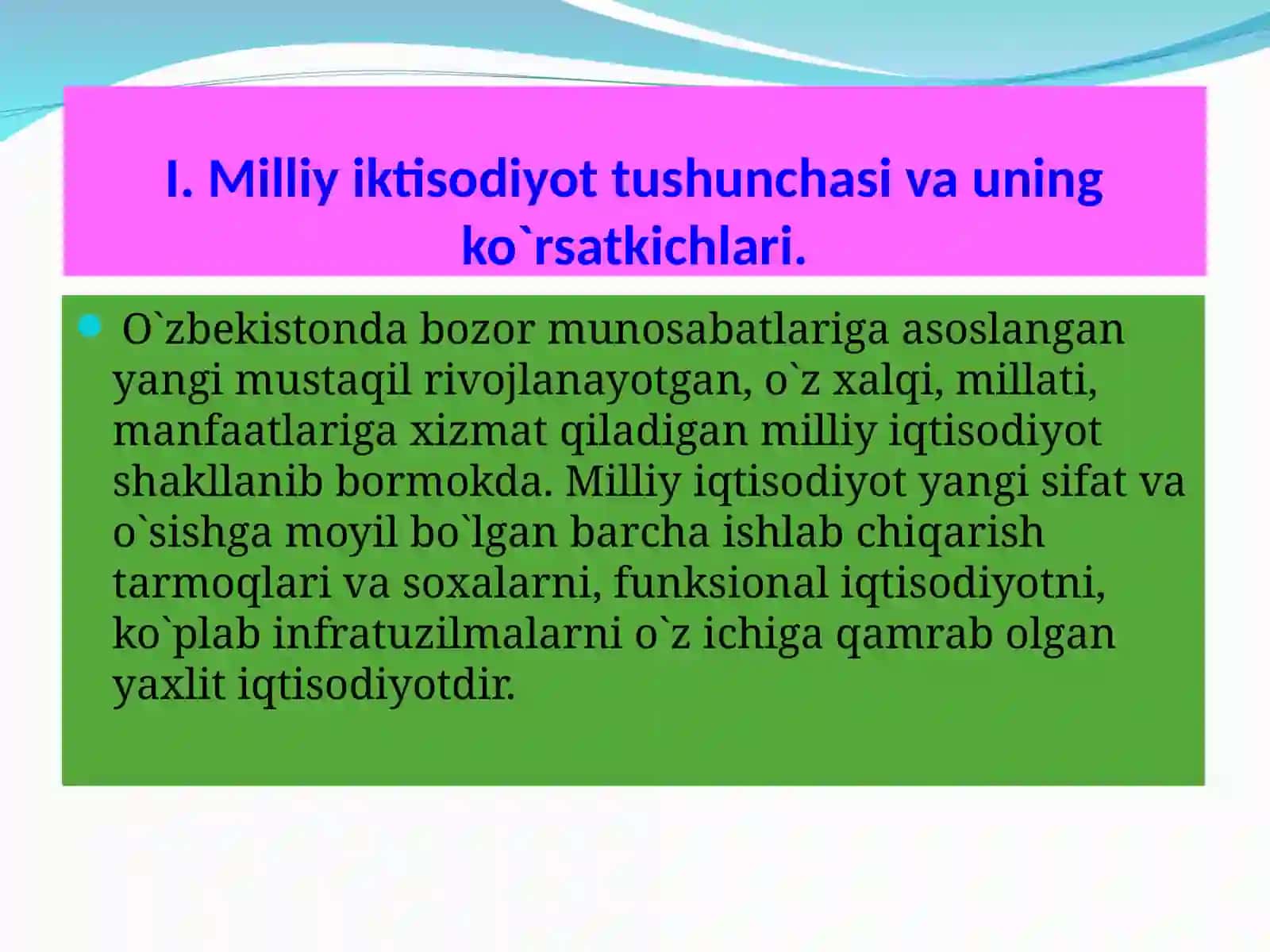 I. Milliy iktisodiyot tushunchasi va uning ko`rsatkichlari.

O`zbekistonda bozor munosabatlariga asoslangan yangi mustaqil rivojlanayotgan, o`z xalqi, millati, manfaatlariga xizmat qiladigan milliy iqtisodiyot shakllanib bormokda. Milliy iqtisodiyot yangi sifat va o`sishga moyil bo`lgan barcha ishlab chiqarish tarmoqlari va soxalarni, funksional iqtisodiyotni, ko`plab infratuzilmalarni o`z ichiga qamrab olgan yaxlit iqtisodiyotdir.